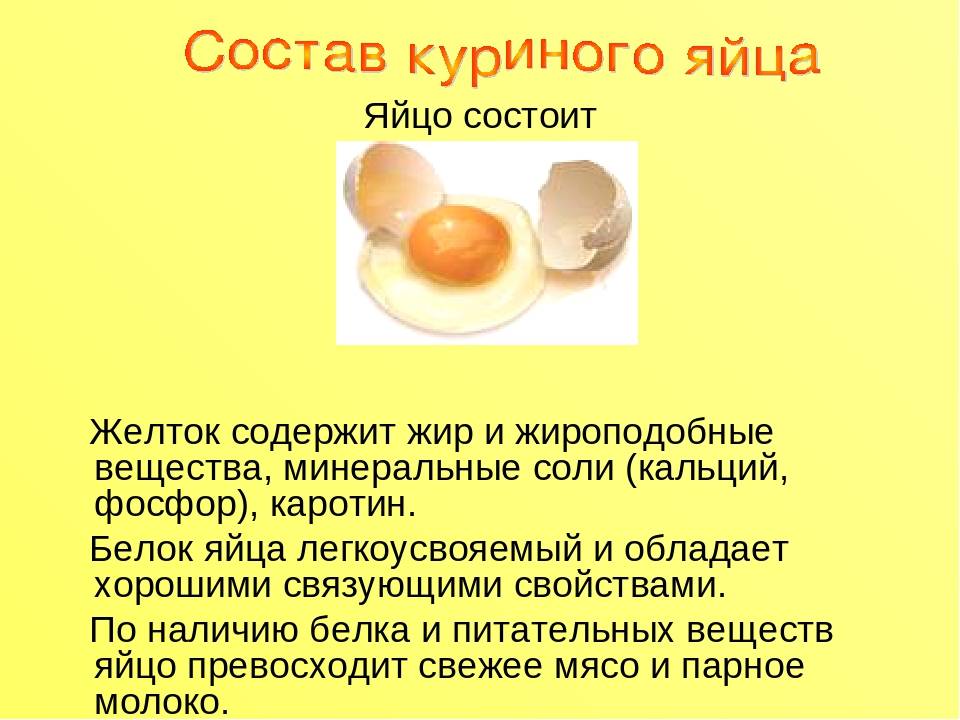 Состав куриного яйца

Яйцо состоит

Желток содержит жир и жироподобные вещества, минеральные соли (кальций, фосфор), каротин.

Белок яйца легкоусвояемый и обладает хорошими связующими свойствами.

По наличию белка и питательных веществ яйцо превосходит свежее мясо и парное молоко.